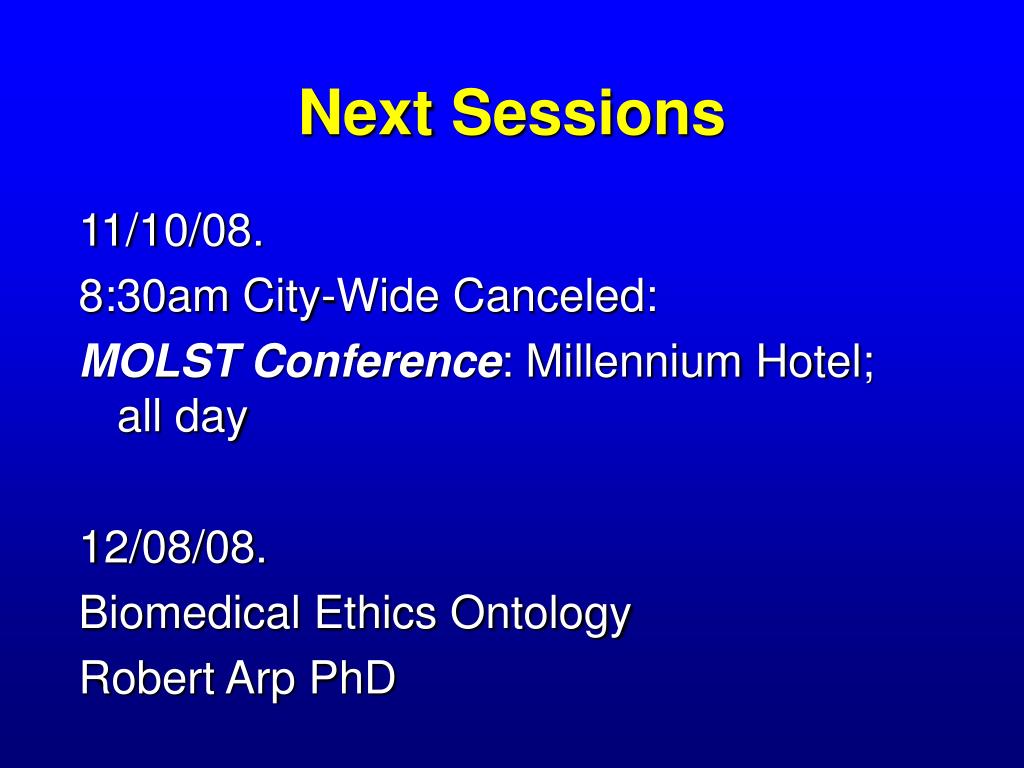 Next Sessions

11/10/08.

8:30am City-Wide Canceled:

MOLST Conference: Millennium Hotel; all day

12/08/08.

Biomedical Ethics Ontology

Robert Arp PhD